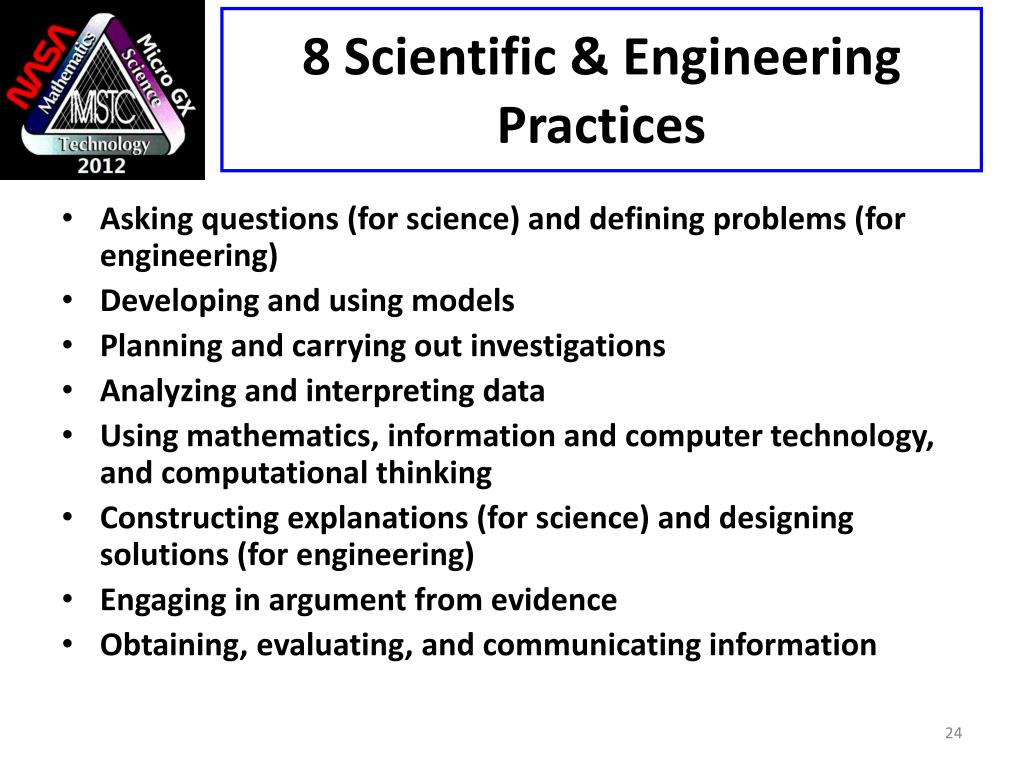 NASA
Mathematics
Micro GX
Science
MSTC
Technology
2012

8 Scientific & Engineering Practices

• Asking questions (for science) and defining problems (for engineering)
• Developing and using models
• Planning and carrying out investigations
• Analyzing and interpreting data
• Using mathematics, information and computer technology, and computational thinking
• Constructing explanations (for science) and designing solutions (for engineering)
• Engaging in argument from evidence
• Obtaining, evaluating, and communicating information

24